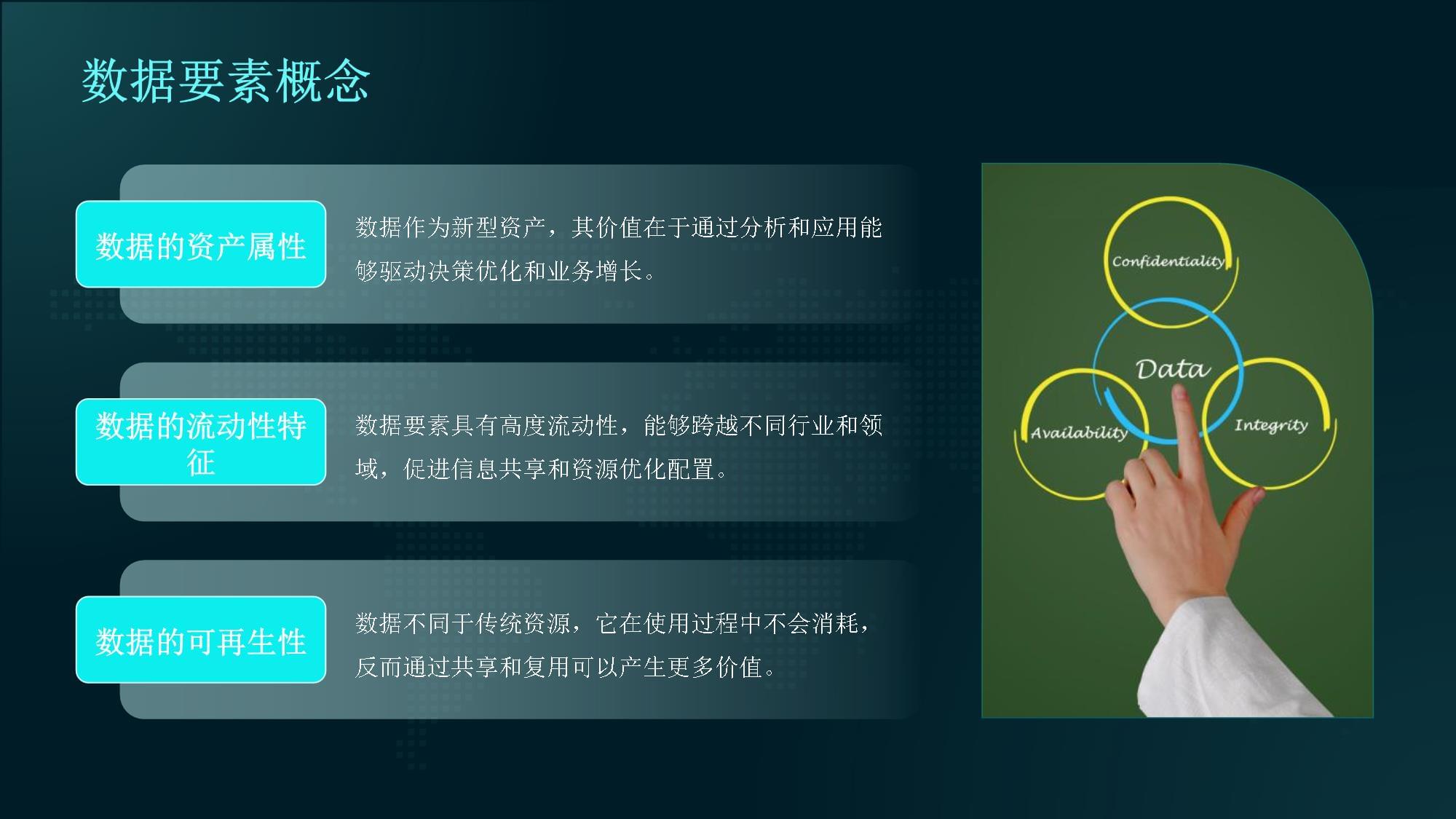 数据要素概念

数据的资产属性

数据作为新型资产，其价值在于通过分析和应用能够驱动决策优化和业务增长。

数据的流动性特征

数据要素具有高度流动性，能够跨越不同行业和领域，促进信息共享和资源优化配置。

数据的可再生性

数据不同于传统资源，它在使用过程中不会消耗，反而通过共享和复用可以产生更多价值。

Confidentiality

Data

Availability

Integrity